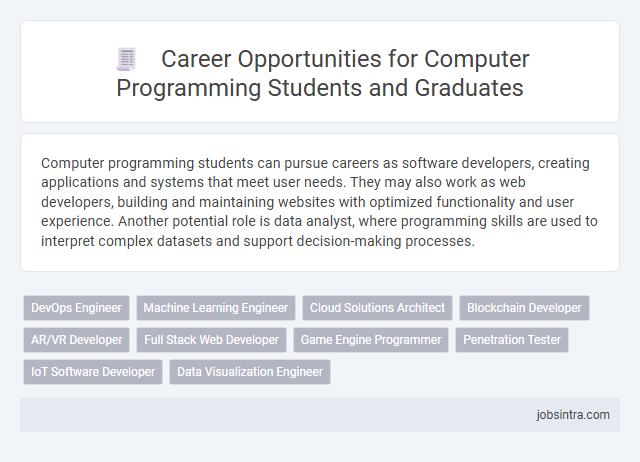 Career Opportunities for Computer Programming Students and Graduates

Computer programming students can pursue careers as software developers, creating applications and systems that meet user needs. They may also work as web developers, building and maintaining websites with optimized functionality and user experience. Another potential role is data analyst, where programming skills are used to interpret complex datasets and support decision-making processes.

DevOps Engineer
Machine Learning Engineer
Cloud Solutions Architect
Blockchain Developer
AR/VR Developer
Full Stack Web Developer
Game Engine Programmer
Penetration Tester
IoT Software Developer
Data Visualization Engineer

jobsintra.com